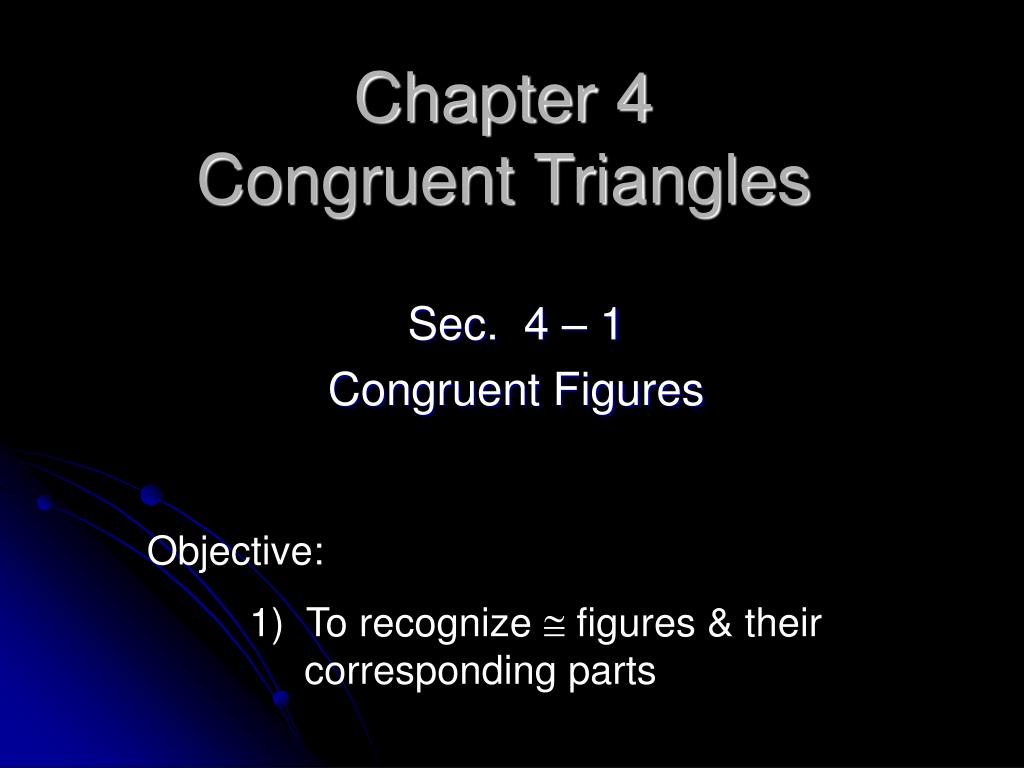 Chapter 4
Congruent Triangles

Sec. 4 – 1
Congruent Figures

Objective:

1) To recognize $\cong$ figures & their corresponding parts